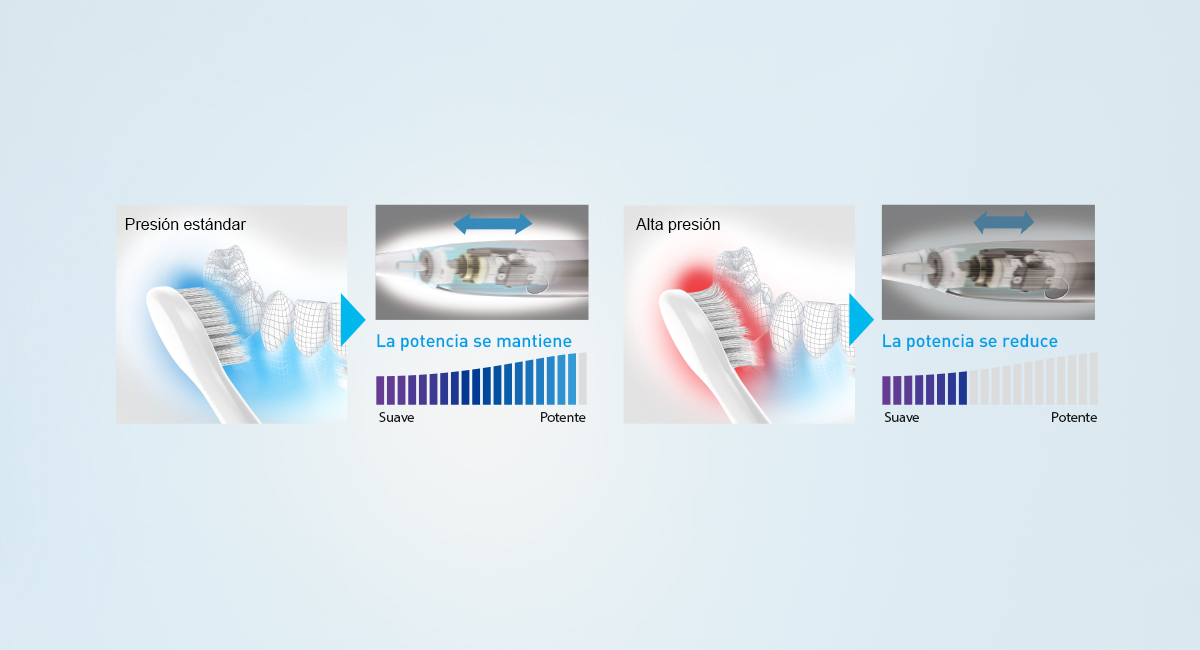 Presión estándar

La potencia se mantiene

Suave

Potente

Alta presión

La potencia se reduce

Suave

Potente